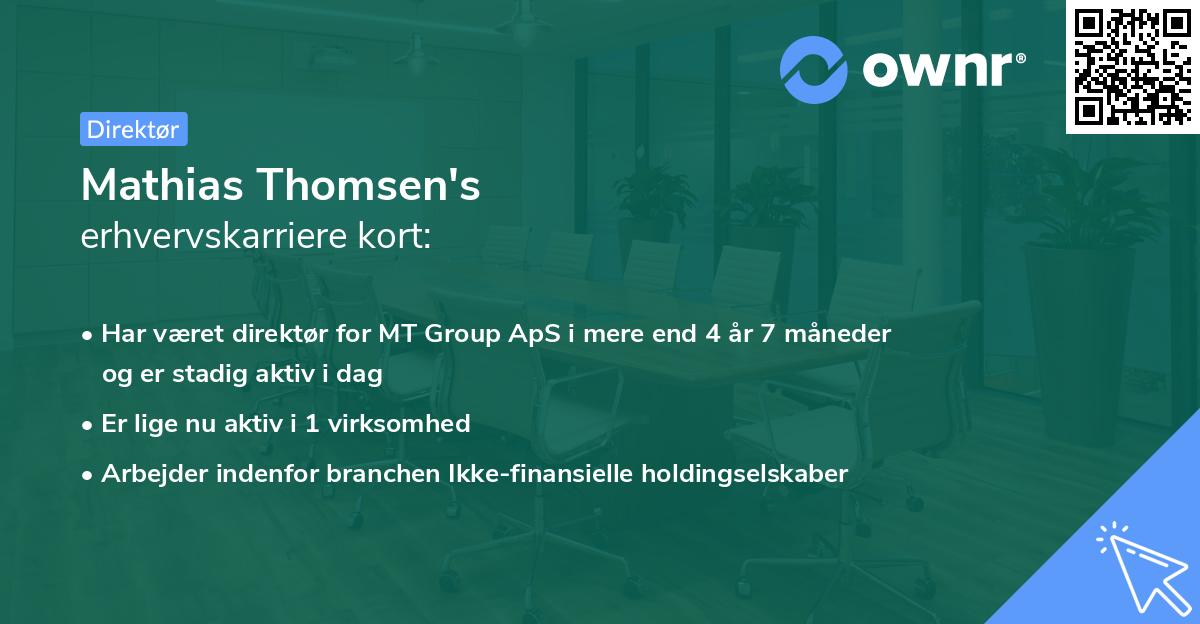 ownr®

Direktør

Mathias Thomsen's
erhvervskarriere kort:

• Har været direktør for MT Group ApS i mere end 4 år 7 måneder og er stadig aktiv i dag
• Er lige nu aktiv i 1 virksomhed
• Arbejder indenfor branchen Ikke-finansielle holdingselskaber